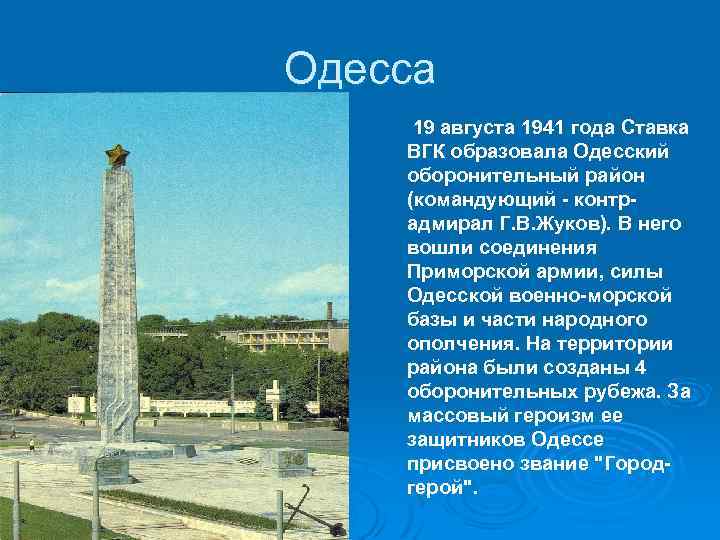 Одесса

19 августа 1941 года Ставка ВГК образовала Одесский оборонительный район (командующий - контр-адмирал Г.В.Жуков). В него вошли соединения Приморской армии, силы Одесской военно-морской базы и части народного ополчения. На территории района были созданы 4 оборонительных рубежа. За массовый героизм ее защитников Одессе присвоено звание "Город-герой".